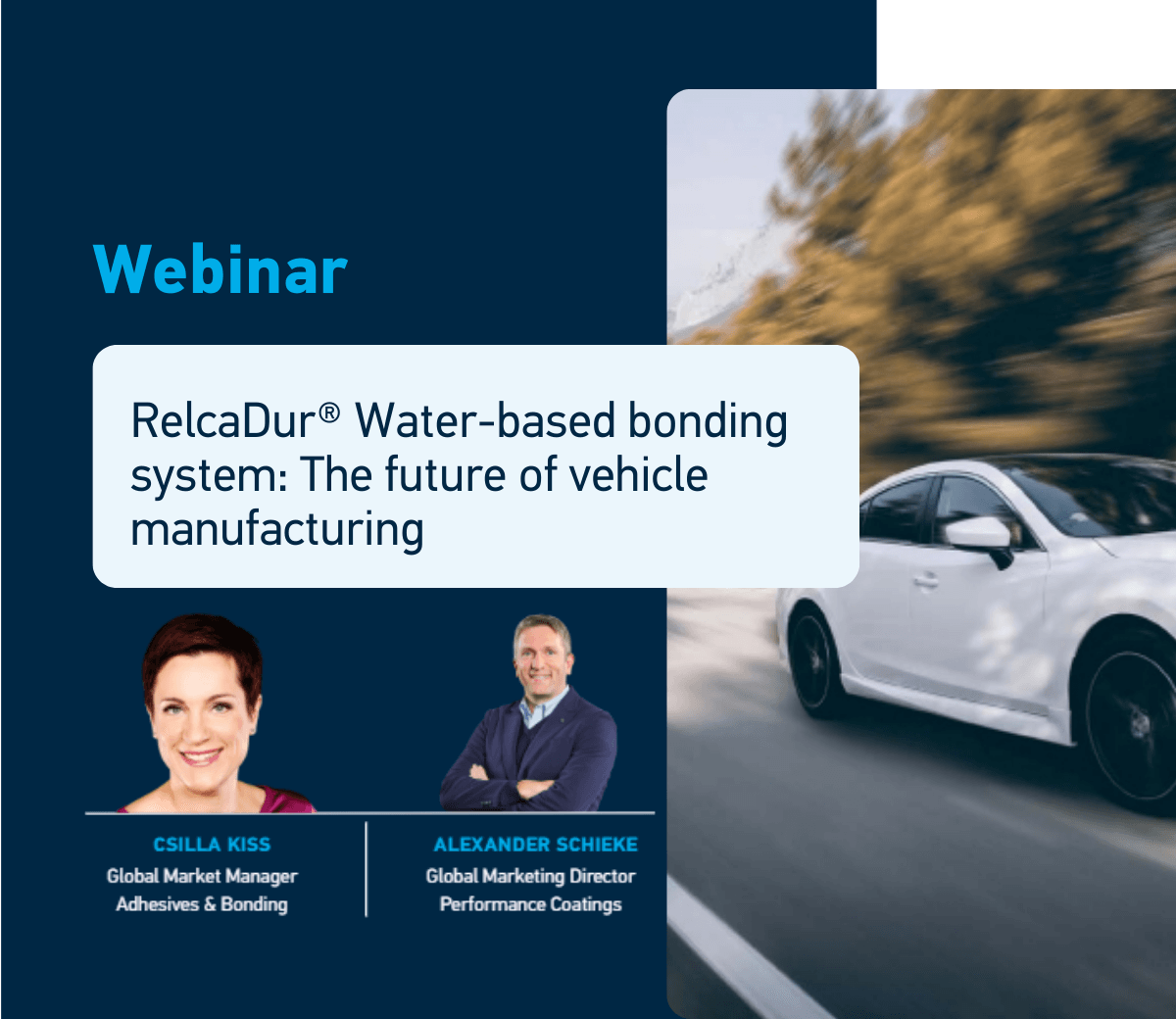 Webinar

RelcaDur® Water-based bonding system: The future of vehicle manufacturing

CSILLA KISS
Global Market Manager
Adhesives & Bonding

ALEXANDER SCHIEKE
Global Marketing Director
Performance Coatings